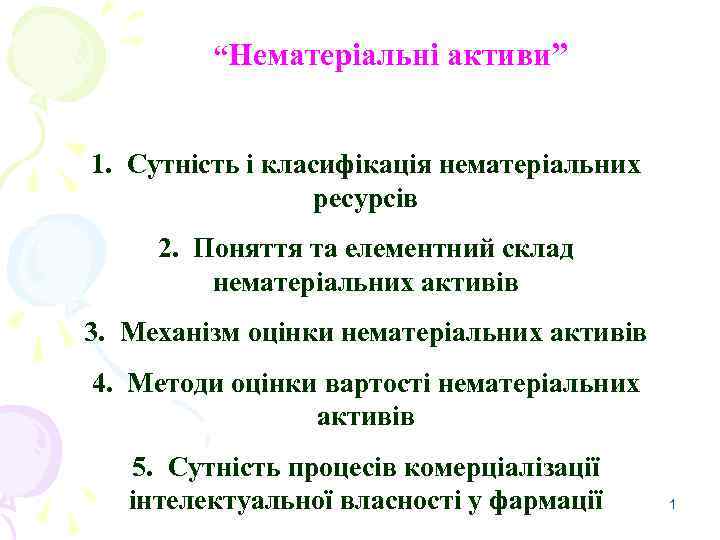 “Нематеріальні активи”

1. Сутність і класифікація нематеріальних ресурсів

2. Поняття та елементний склад нематеріальних активів

3. Механізм оцінки нематеріальних активів

4. Методи оцінки вартості нематеріальних активів

5. Сутність процесів комерціалізації інтелектуальної власності у фармації

1